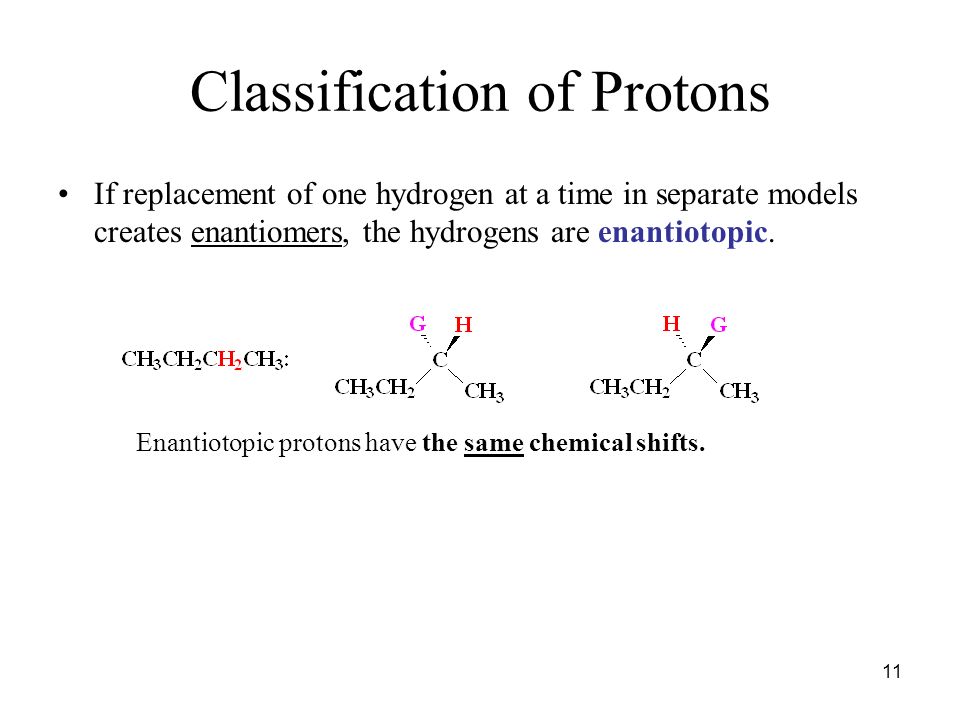 Classification of Protons

• If replacement of one hydrogen at a time in separate models creates enantiomers, the hydrogens are enantiotopic.

$CH_3CH_2CH_2CH_3$:

G H
C
$CH_3CH_2$ $CH_3$

H G
C
$CH_3CH_2$ $CH_3$

Enantiotopic protons have the same chemical shifts.

11